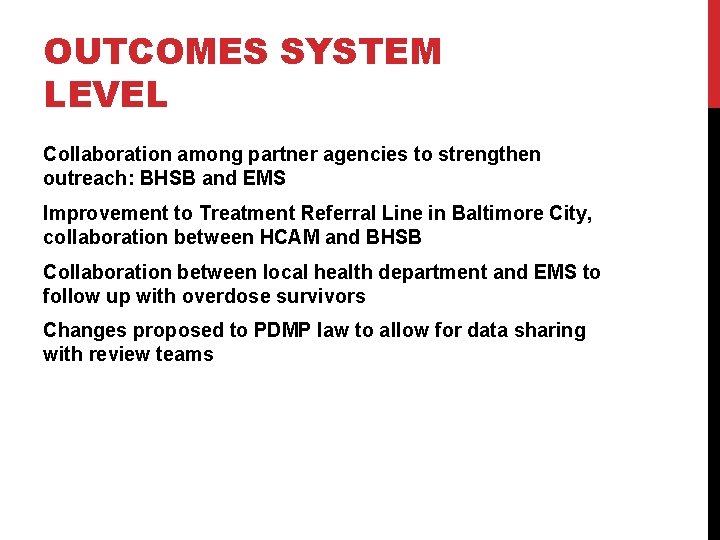 OUTCOMES SYSTEM LEVEL

Collaboration among partner agencies to strengthen outreach: BHSB and EMS

Improvement to Treatment Referral Line in Baltimore City, collaboration between HCAM and BHSB

Collaboration between local health department and EMS to follow up with overdose survivors

Changes proposed to PDMP law to allow for data sharing with review teams